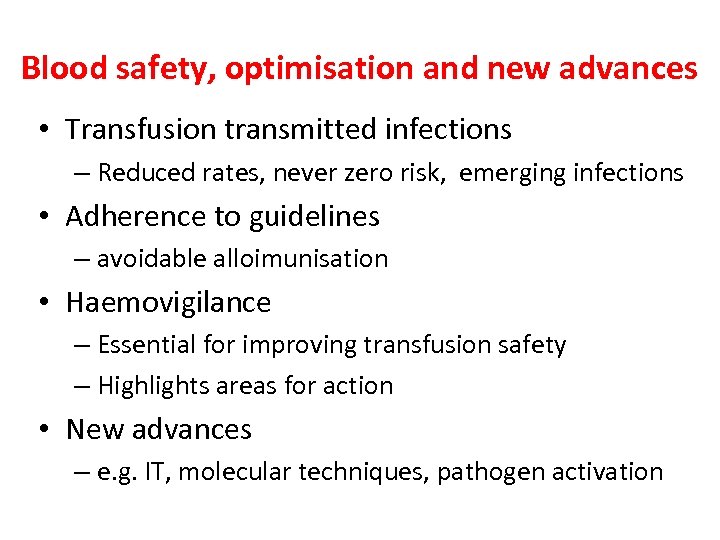 Blood safety, optimisation and new advances

• Transfusion transmitted infections
  – Reduced rates, never zero risk, emerging infections
• Adherence to guidelines
  – avoidable alloimunisation
• Haemovigilance
  – Essential for improving transfusion safety
  – Highlights areas for action
• New advances
  – e.g. IT, molecular techniques, pathogen activation